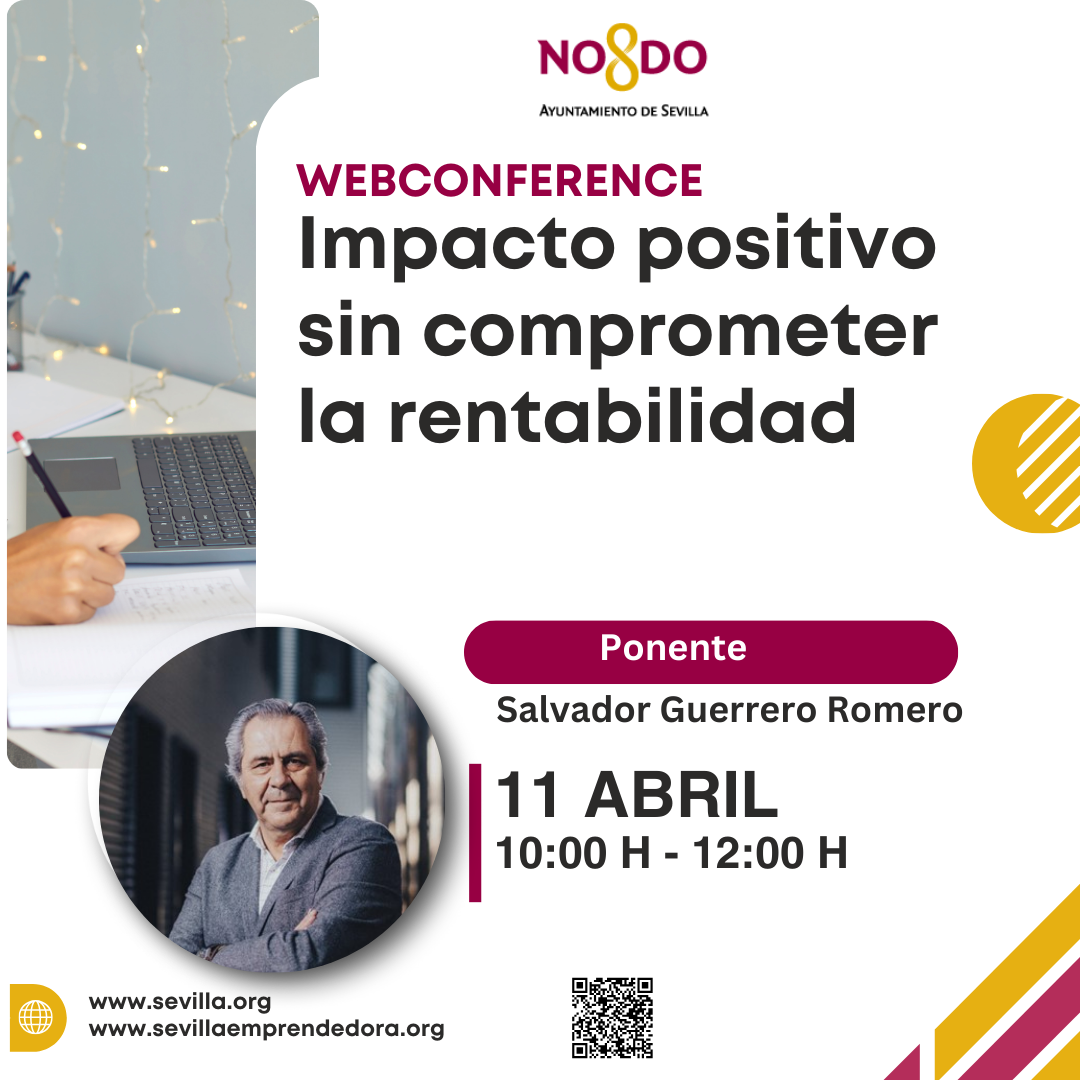 NO8DO
AYUNTAMIENTO DE SEVILLA

WEBCONFERENCE
Impacto positivo sin comprometer la rentabilidad

Ponente
Salvador Guerrero Romero

11 ABRIL
10:00 H - 12:00 H

www.sevilla.org
www.sevillaemprendedora.org